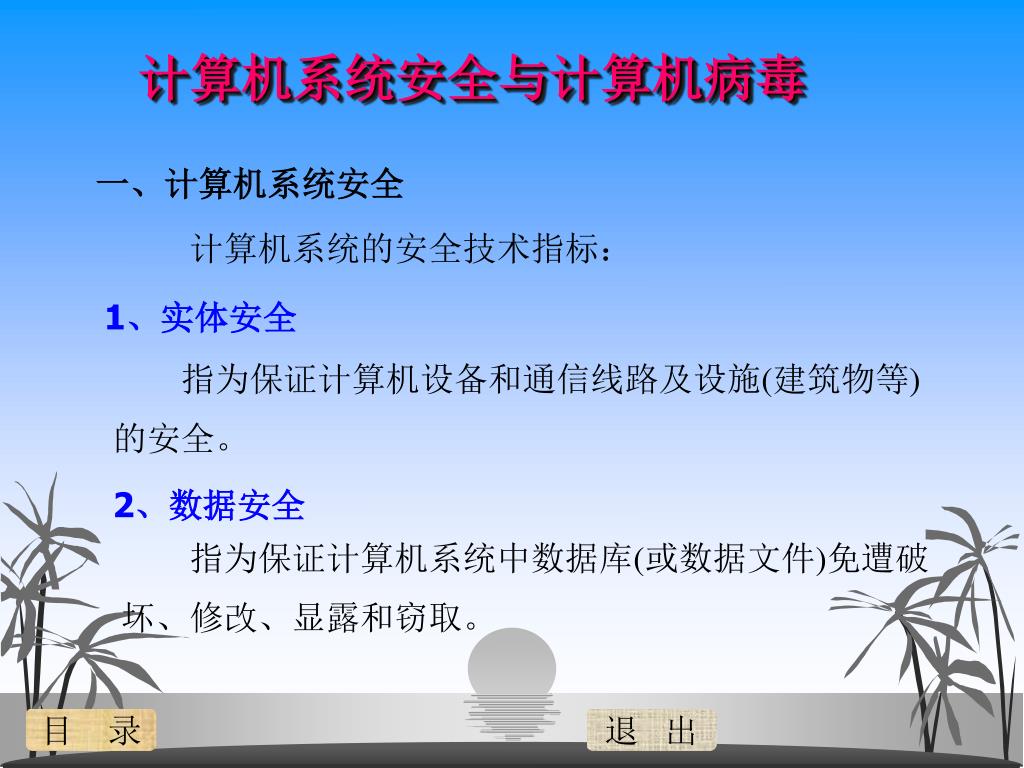 计算机系统安全与计算机病毒

一、计算机系统安全

计算机系统的安全技术指标：

1、实体安全

指为保证计算机设备和通信线路及设施(建筑物等)的安全。

2、数据安全

指为保证计算机系统中数据库(或数据文件)免遭破坏、修改、显露和窃取。

目 录

退 出